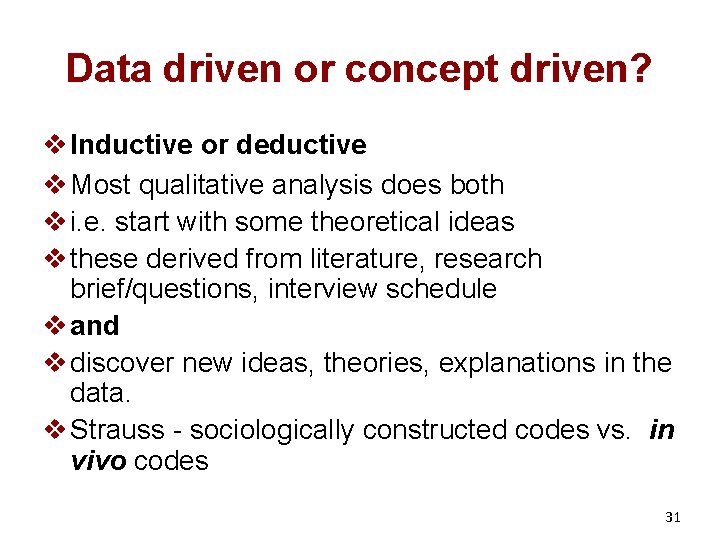 Data driven or concept driven?

❖ Inductive or deductive
❖ Most qualitative analysis does both
❖ i.e. start with some theoretical ideas
❖ these derived from literature, research brief/questions, interview schedule
❖ and
❖ discover new ideas, theories, explanations in the data.
❖ Strauss - sociologically constructed codes vs. in vivo codes

31